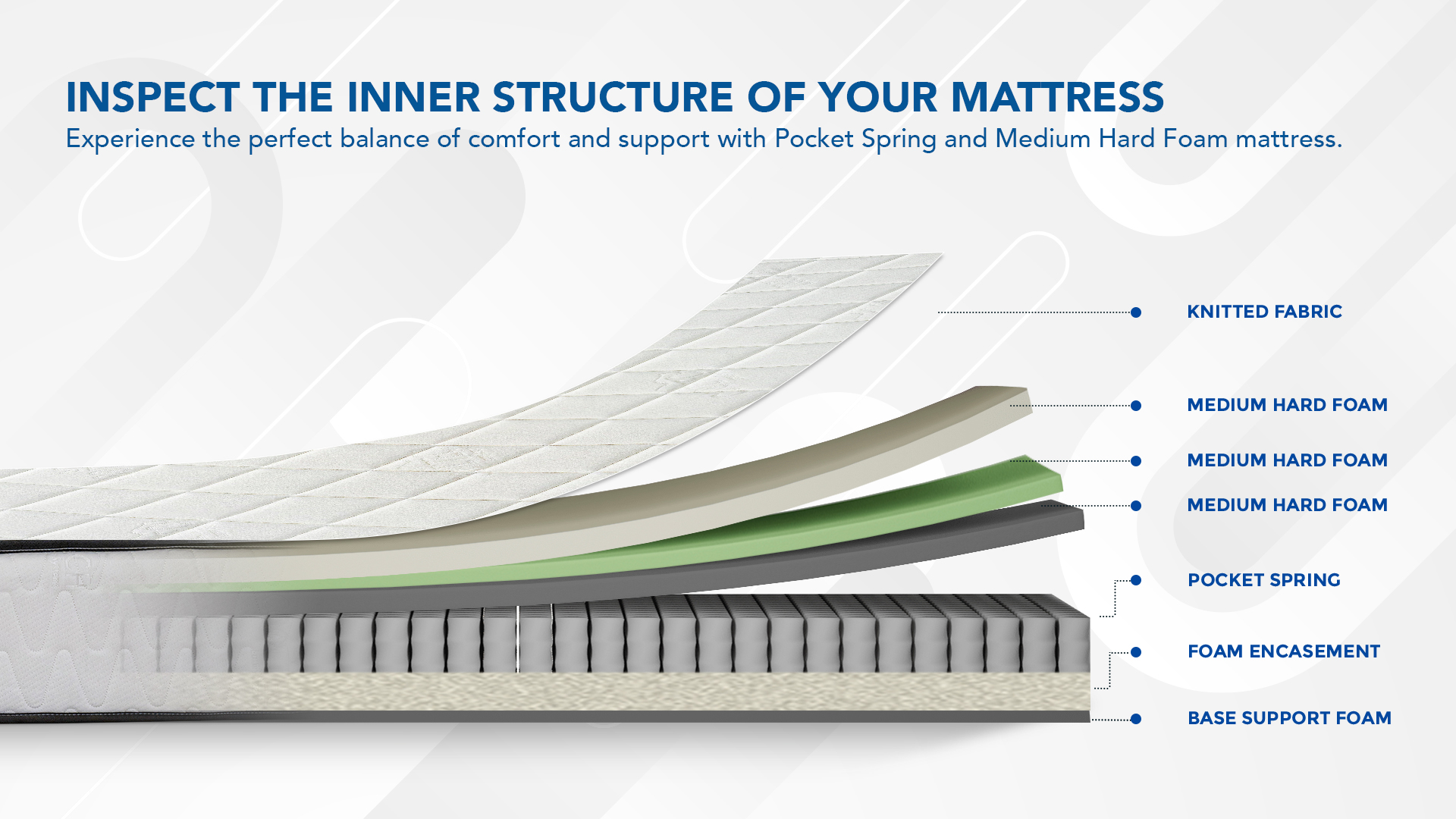 INSPECT THE INNER STRUCTURE OF YOUR MATTRESS
Experience the perfect balance of comfort and support with Pocket Spring and Medium Hard Foam mattress.

KNITTED FABRIC

MEDIUM HARD FOAM

MEDIUM HARD FOAM

MEDIUM HARD FOAM

POCKET SPRING

FOAM ENCASEMENT

BASE SUPPORT FOAM